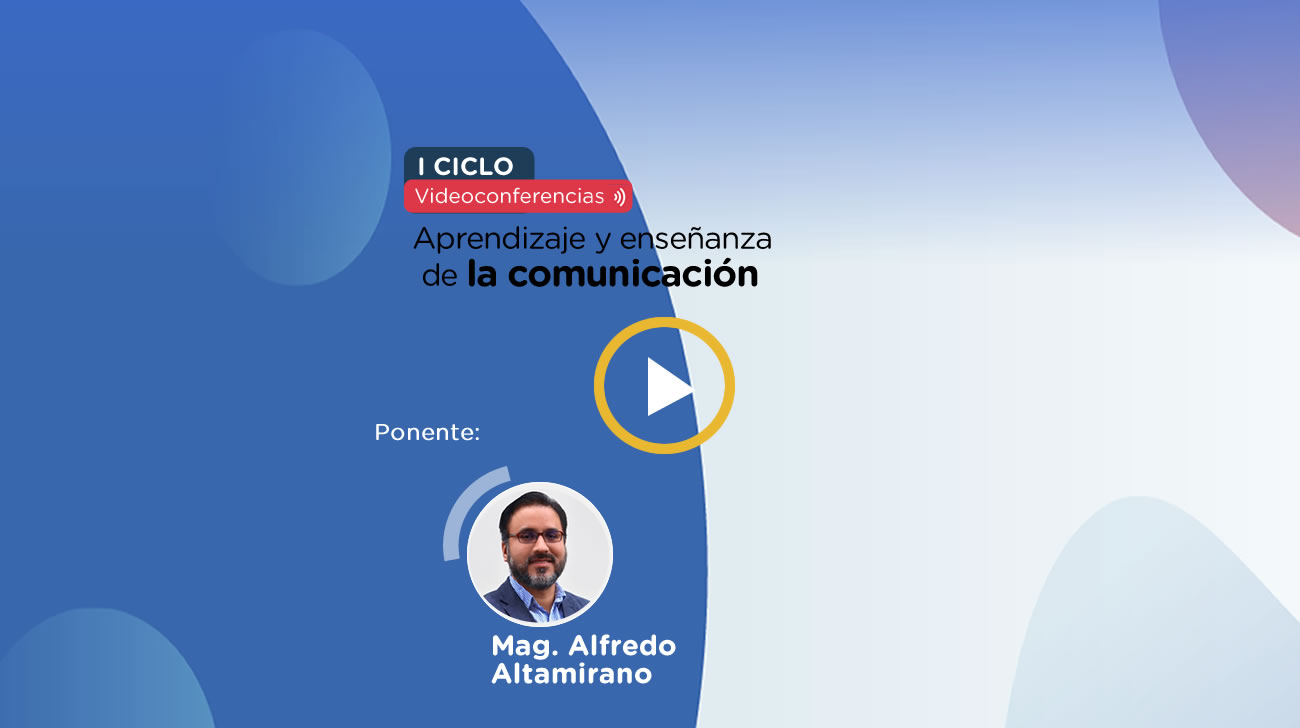 I CICLO
Videoconferencias

Aprendizaje y enseñanza de la comunicación

Ponente:

Mag. Alfredo Altamirano